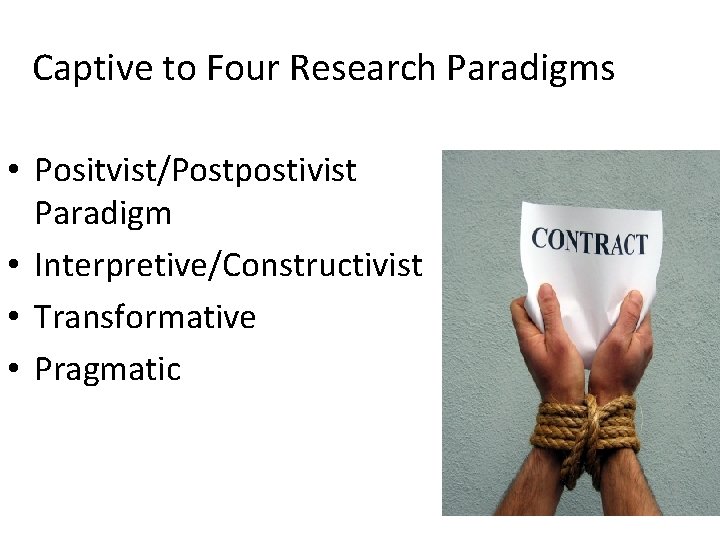 Captive to Four Research Paradigms

• Positvist/Postpostivist Paradigm
• Interpretive/Constructivist
• Transformative
• Pragmatic

CONTRACT